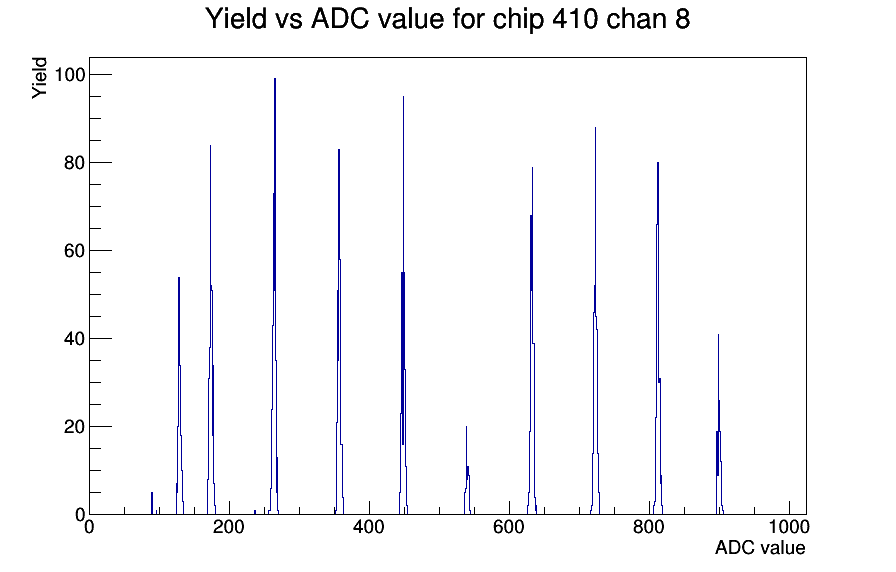 Yield vs ADC value for chip 410 chan 8

Yield

100
80
60
40
20
0

0
200
400
600
800
1000

ADC value